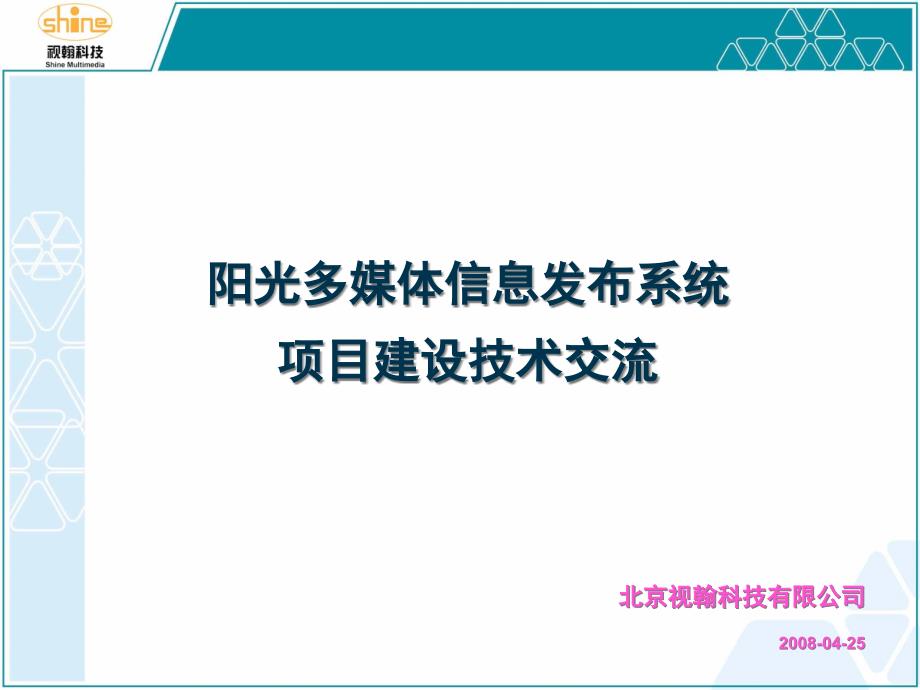 shine
视翰科技
Shine Multimedia

阳光多媒体信息发布系统
项目建设技术交流

北京视翰科技有限公司

2008-04-25